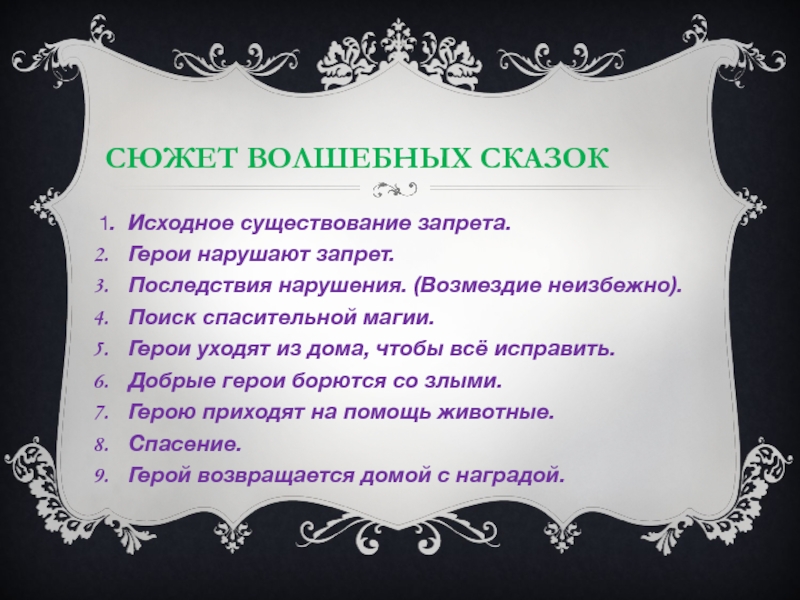 СЮЖЕТ ВОЛШЕБНЫХ СКАЗОК

1. Исходное существование запрета.
2. Герои нарушают запрет.
3. Последствия нарушения. (Возмездие неизбежно).
4. Поиск спасительной магии.
5. Герои уходят из дома, чтобы всё исправить.
6. Добрые герои борются со злыми.
7. Герою приходят на помощь животные.
8. Спасение.
9. Герой возвращается домой с наградой.